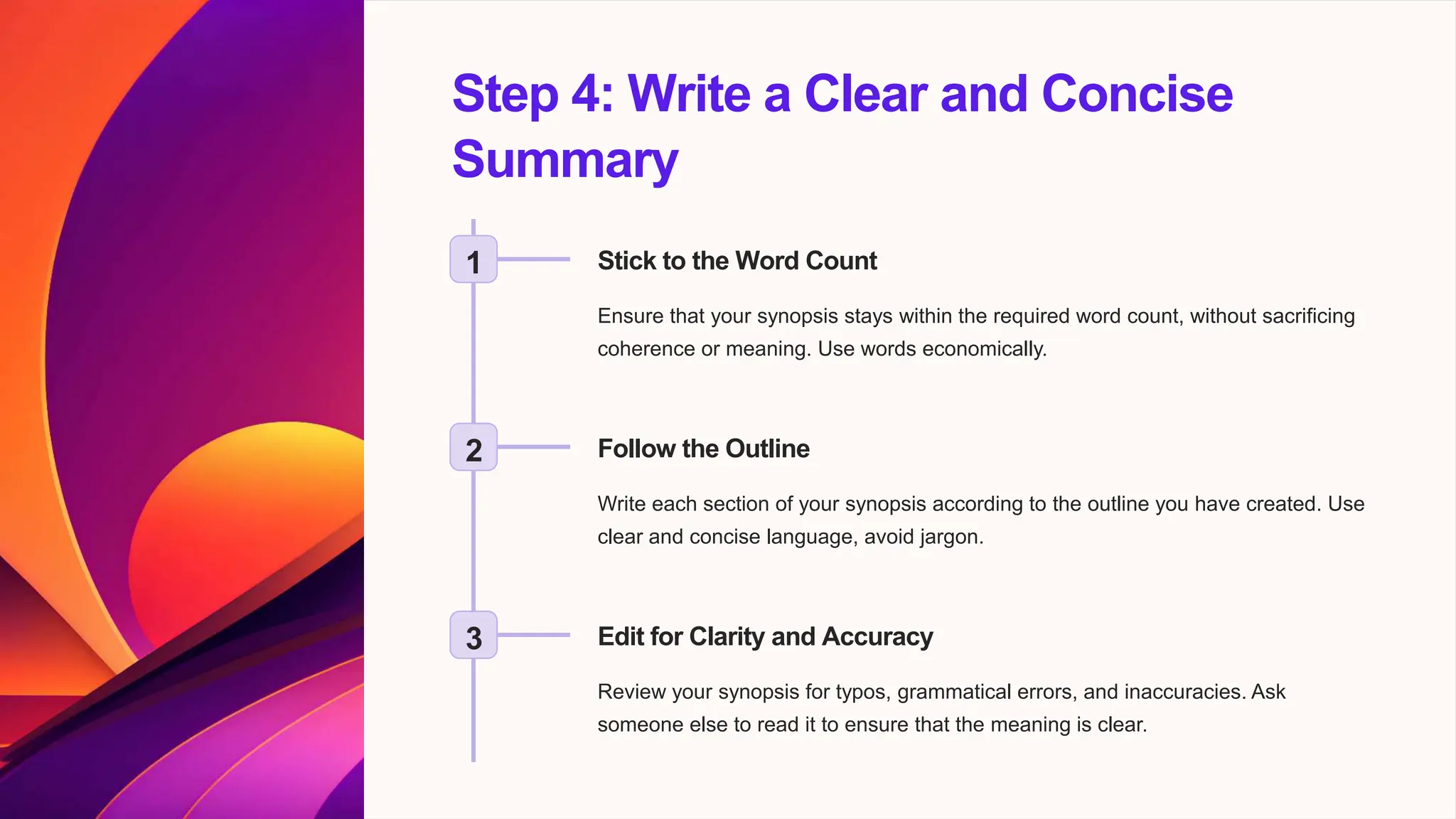 Step 4: Write a Clear and Concise Summary

1

Stick to the Word Count

Ensure that your synopsis stays within the required word count, without sacrificing coherence or meaning. Use words economically.

2

Follow the Outline

Write each section of your synopsis according to the outline you have created. Use clear and concise language, avoid jargon.

3

Edit for Clarity and Accuracy

Review your synopsis for typos, grammatical errors, and inaccuracies. Ask someone else to read it to ensure that the meaning is clear.